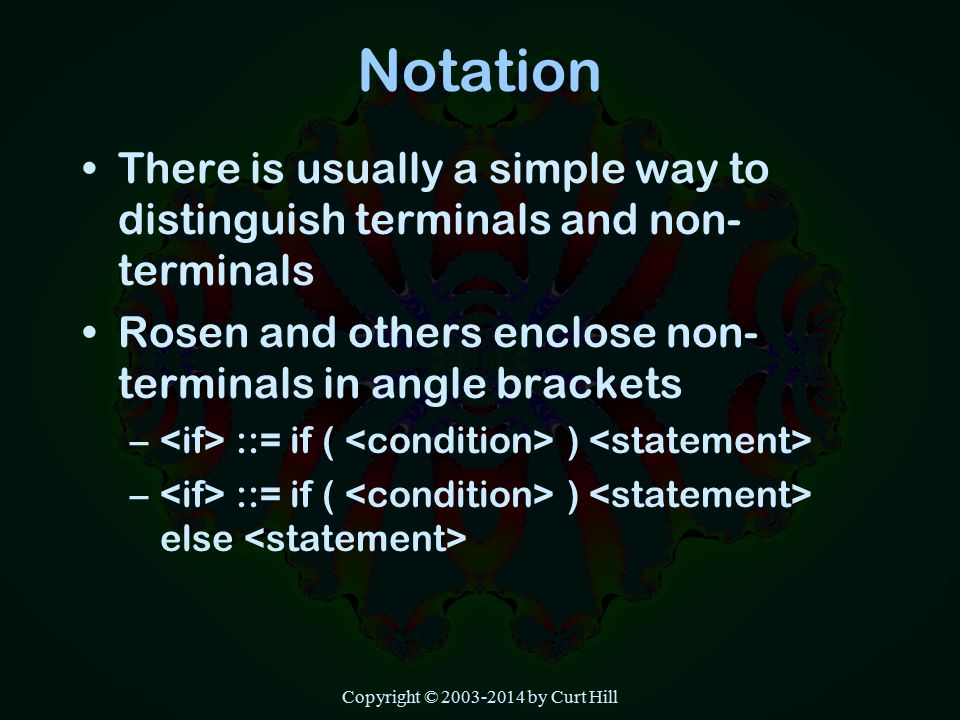 Notation

• There is usually a simple way to distinguish terminals and non-terminals

• Rosen and others enclose non-terminals in angle brackets
– <if> ::= if ( <condition> ) <statement>
– <if> ::= if ( <condition> ) <statement> else <statement>

Copyright © 2003-2014 by Curt Hill